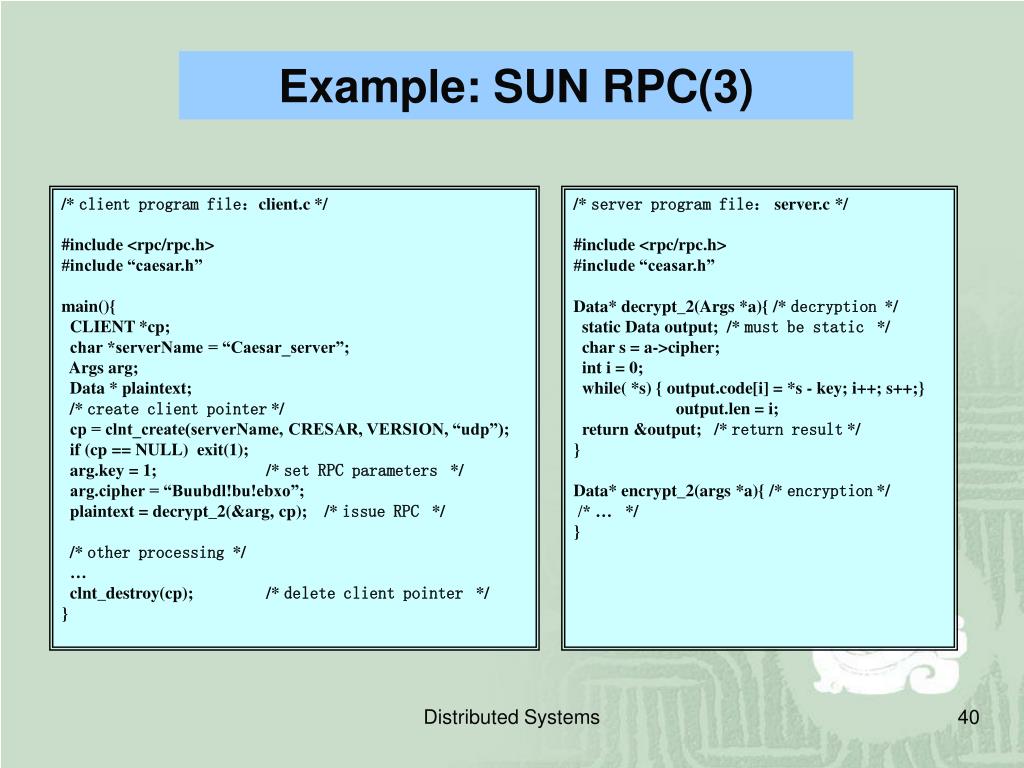 Example: SUN RPC(3)

/* client program file：client.c */

#include <rpc/rpc.h>
#include “caesar.h”

main(){
CLIENT *cp;
char *serverName = “Caesar_server”;
Args arg;
Data * plaintext;
/* create client pointer */
cp = clnt_create(serverName, CRESAR, VERSION, “udp”);
if (cp == NULL) exit(1);
arg.key = 1; /* set RPC parameters */
arg.cipher = “Buubdl!bu!ebxo”;
plaintext = decrypt_2(&arg, cp); /* issue RPC */

/* other processing */
…
clnt_destroy(cp); /* delete client pointer */
}

/* server program file： server.c */

#include <rpc/rpc.h>
#include “ceasar.h”

Data* decrypt_2(Args *a){ /* decryption */
static Data output; /* must be static */
char s = a->cipher;
int i = 0;
while( *s) { output.code[i] = *s - key; i++; s++;}
output.len = i;
return &output; /* return result */
}

Data* encrypt_2(args *a){ /* encryption */
/* … */
}

Distributed Systems

40